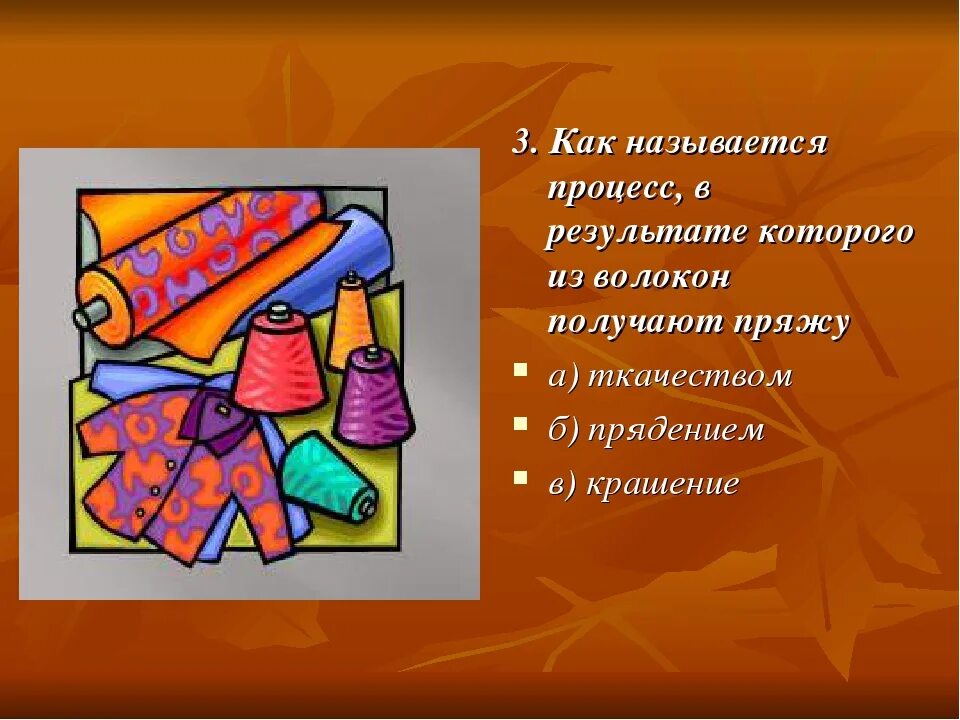 3. Как называется процесс, в результате которого из волокон получают пряжу

а) ткачеством

б) прядением

в) крашение